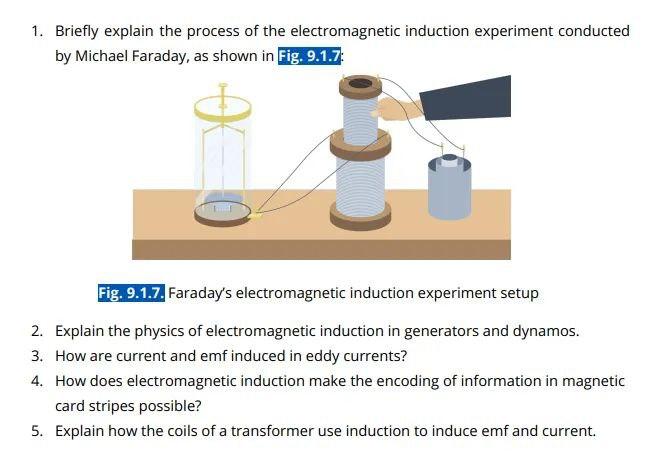 1. Briefly explain the process of the electromagnetic induction experiment conducted by Michael Faraday, as shown in Fig. 9.1.7:

Fig. 9.1.7. Faraday's electromagnetic induction experiment setup

2. Explain the physics of electromagnetic induction in generators and dynamos.
3. How are current and emf induced in eddy currents?
4. How does electromagnetic induction make the encoding of information in magnetic card stripes possible?
5. Explain how the coils of a transformer use induction to induce emf and current.